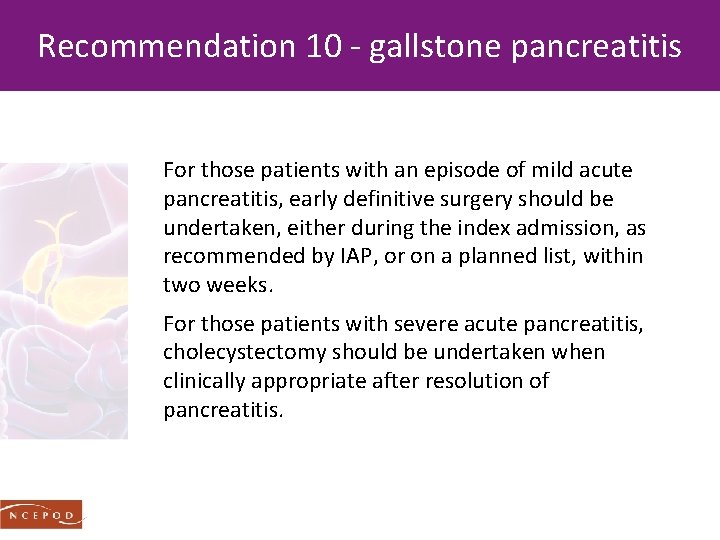 Recommendation 10 - gallstone pancreatitis

For those patients with an episode of mild acute pancreatitis, early definitive surgery should be undertaken, either during the index admission, as recommended by IAP, or on a planned list, within two weeks.

For those patients with severe acute pancreatitis, cholecystectomy should be undertaken when clinically appropriate after resolution of pancreatitis.

NCEPOD